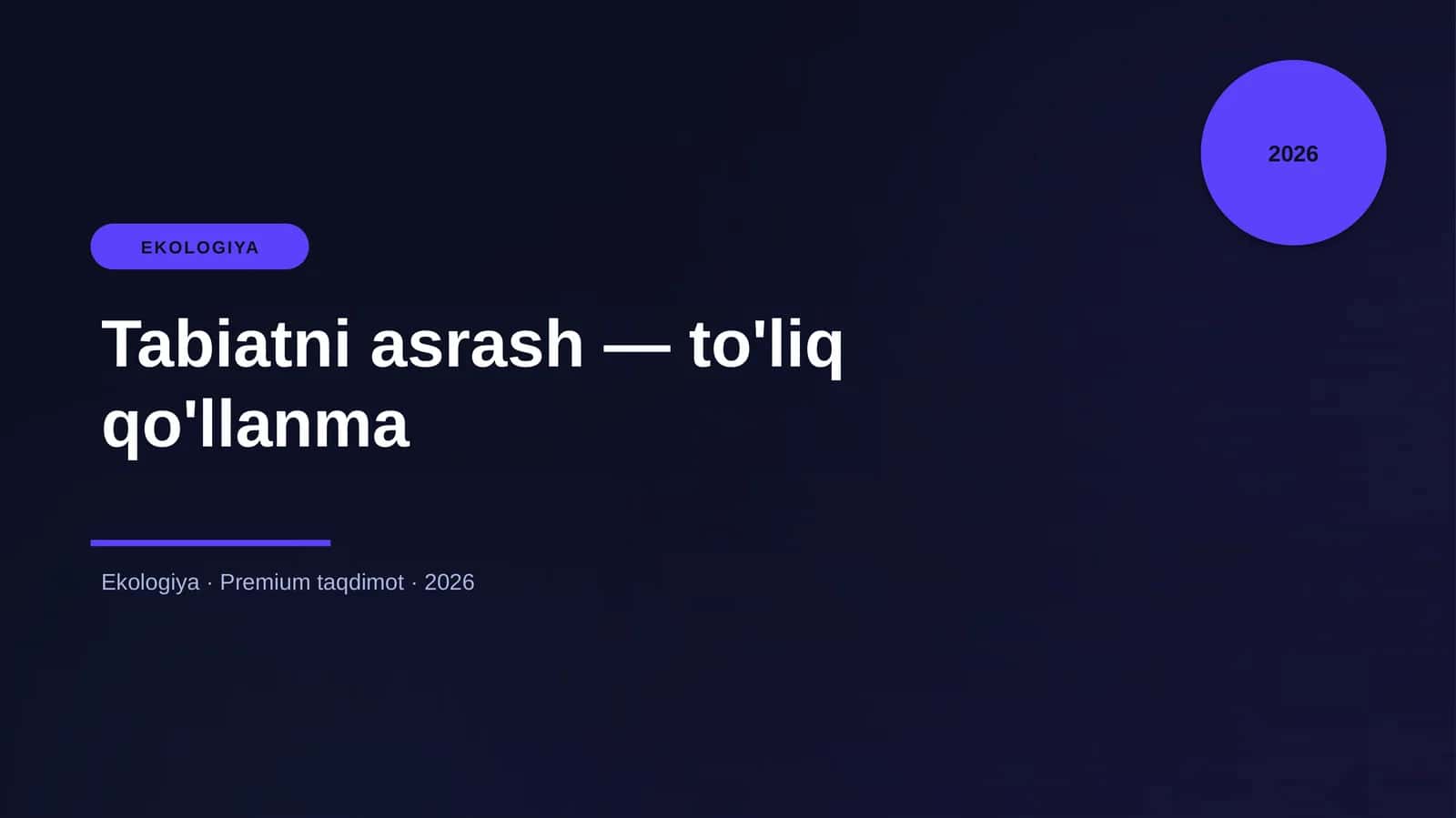 2026

EKOLOGIYA

Tabiatni asrash — to'liq qo'llanma

Ekologiya · Premium taqdimot · 2026